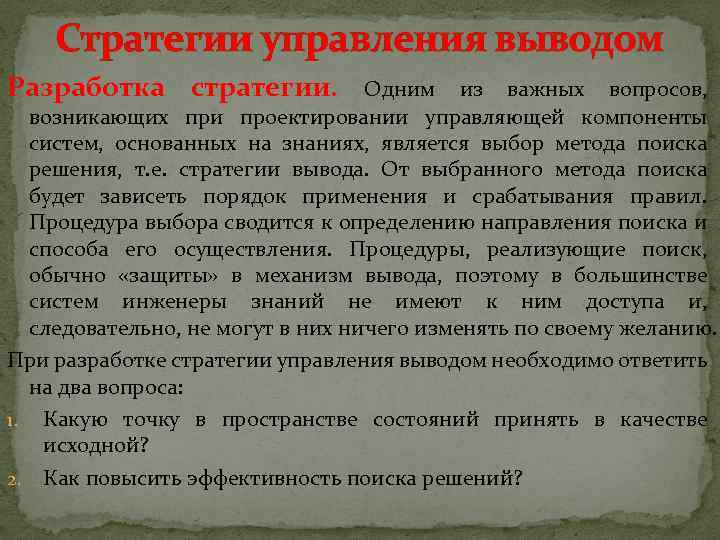 Стратегии управления выводом

Разработка стратегии. Одним из важных вопросов, возникающих при проектировании управляющей компоненты систем, основанных на знаниях, является выбор метода поиска решения, т.е. стратегии вывода. От выбранного метода поиска будет зависеть порядок применения и срабатывания правил. Процедура выбора сводится к определению направления поиска и способа его осуществления. Процедуры, реализующие поиск, обычно «защиты» в механизм вывода, поэтому в большинстве систем инженеры знаний не имеют к ним доступа и, следовательно, не могут в них ничего изменять по своему желанию.

При разработке стратегии управления выводом необходимо ответить на два вопроса:

1. Какую точку в пространстве состояний принять в качестве исходной?

2. Как повысить эффективность поиска решений?